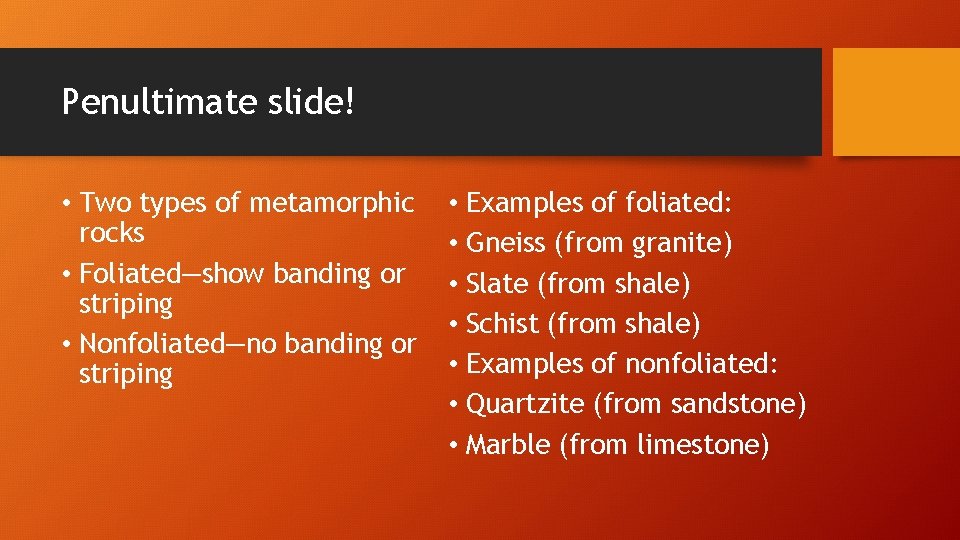 Penultimate slide!

• Two types of metamorphic rocks
• Foliated—show banding or striping
• Nonfoliated—no banding or striping

• Examples of foliated:
• Gneiss (from granite)
• Slate (from shale)
• Schist (from shale)
• Examples of nonfoliated:
• Quartzite (from sandstone)
• Marble (from limestone)